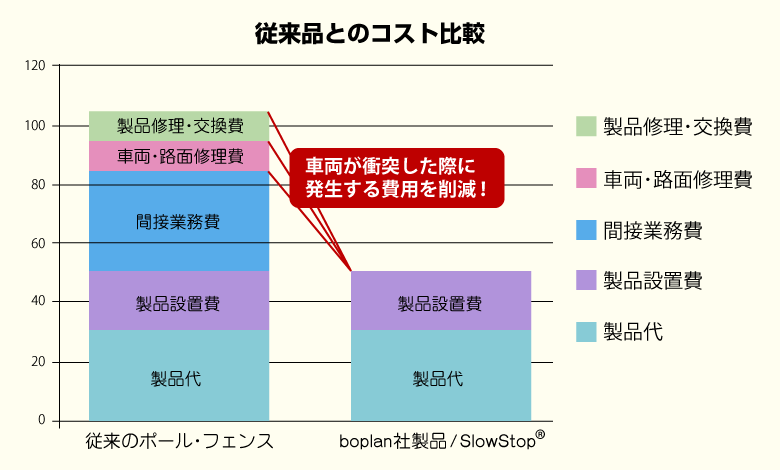 従来品とのコスト比較

120
100
80
60
40
20
0

製品修理・交換費
車両・路面修理費
間接業務費
製品設置費
製品代

車両が衝突した際に発生する費用を削減！

製品設置費
製品代

従来のポール・フェンス
boplan社製品 / SlowStop®

製品修理・交換費
車両・路面修理費
間接業務費
製品設置費
製品代